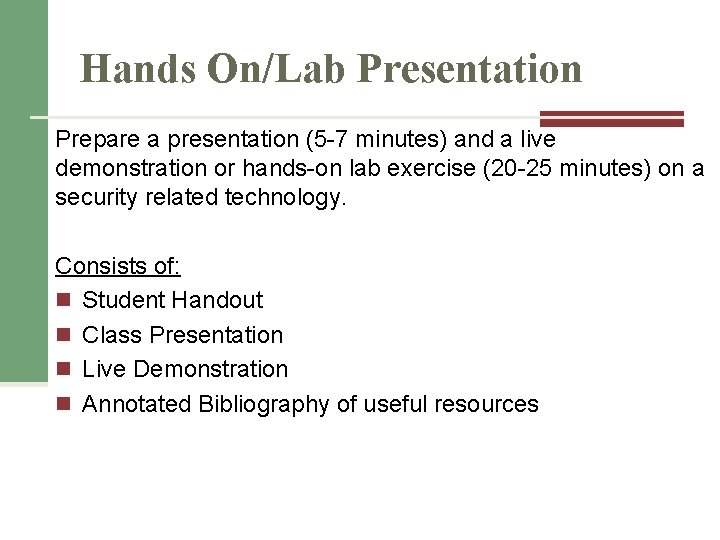 Hands On/Lab Presentation

Prepare a presentation (5-7 minutes) and a live demonstration or hands-on lab exercise (20-25 minutes) on a security related technology.

Consists of:
- Student Handout
- Class Presentation
- Live Demonstration
- Annotated Bibliography of useful resources